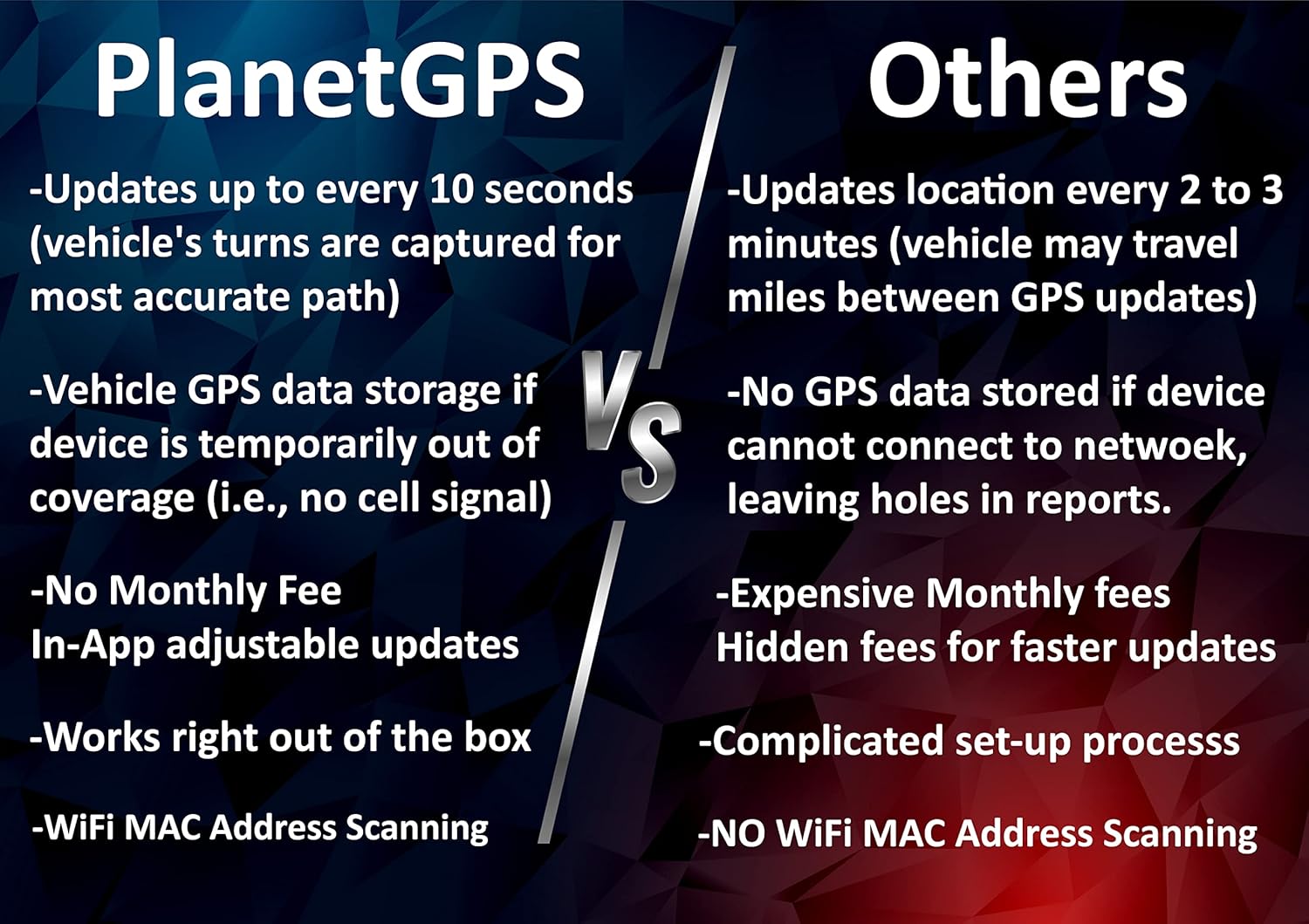 PlanetGPS

-Updates up to every 10 seconds (vehicle's turns are captured for most accurate path)

-Vehicle GPS data storage if device is temporarily out of coverage (i.e., no cell signal)

-No Monthly Fee
In-App adjustable updates

-Works right out of the box

-WiFi MAC Address Scanning

VS

Others

-Updates location every 2 to 3 minutes (vehicle may travel miles between GPS updates)

-No GPS data stored if device cannot connect to netwoek, leaving holes in reports.

-Expensive Monthly fees
Hidden fees for faster updates

-Complicated set-up processs

-NO WiFi MAC Address Scanning